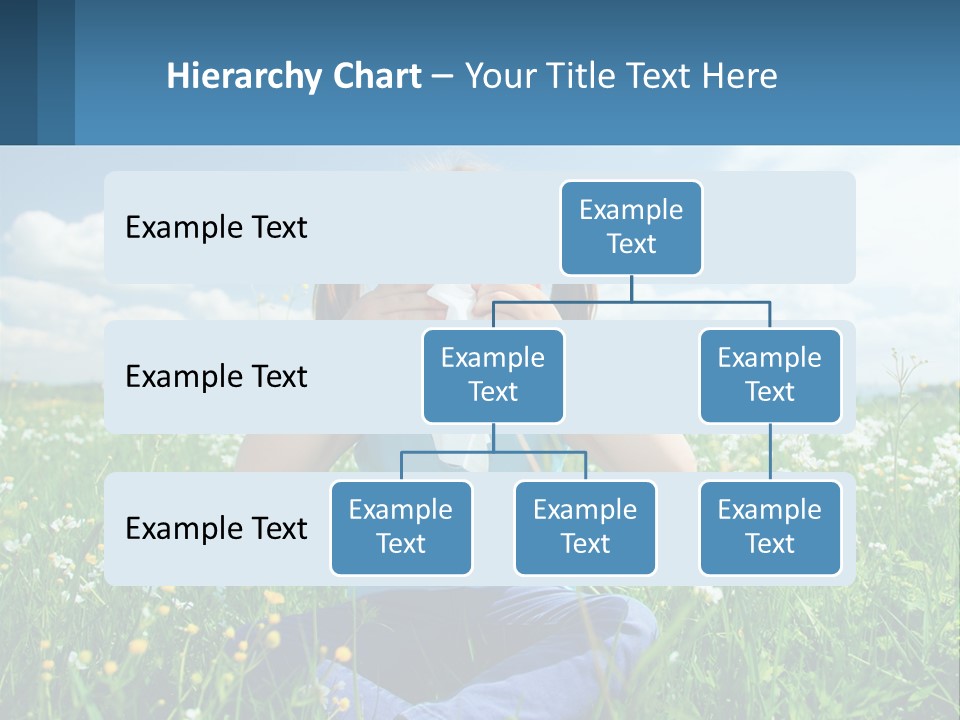 Hierarchy Chart – Your Title Text Here

Example Text

Example Text

Example Text

Example Text

Example Text

Example Text

Example Text

Example Text

Example Text